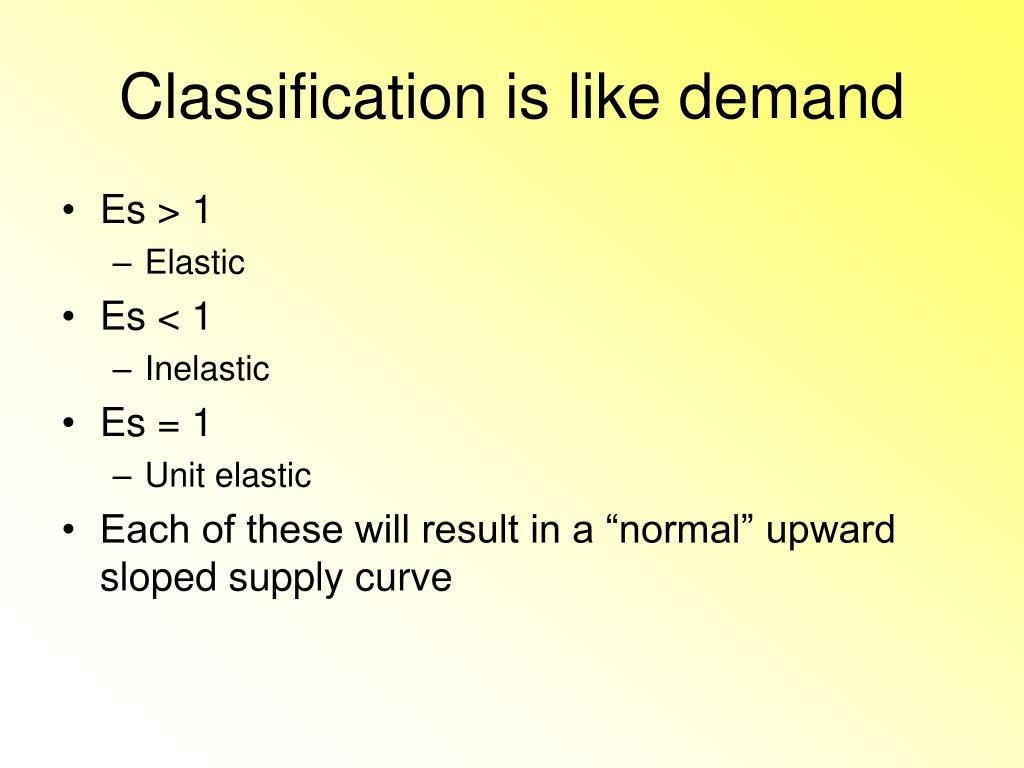 Classification is like demand

• Es > 1
 – Elastic
• Es < 1
 – Inelastic
• Es = 1
 – Unit elastic
• Each of these will result in a “normal” upward sloped supply curve